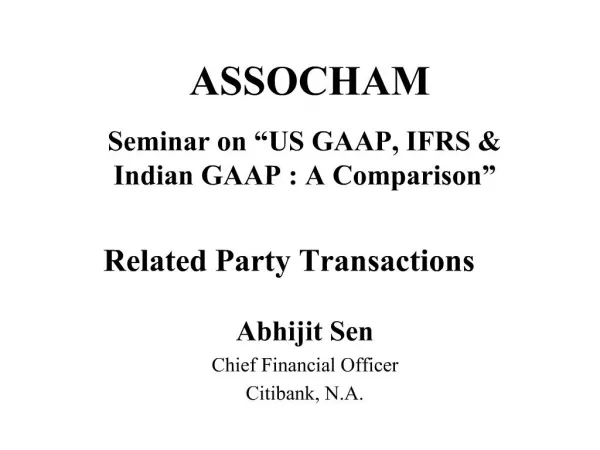 ASSOCHAM

Seminar on “US GAAP, IFRS & Indian GAAP : A Comparison”

Related Party Transactions

Abhijit Sen

Chief Financial Officer

Citibank, N.A.